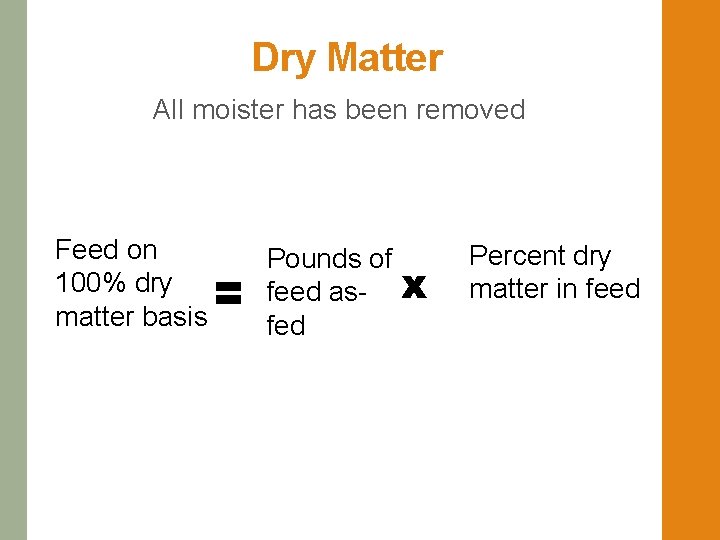 Dry Matter

All moister has been removed

Feed on 100% dry matter basis = Pounds of feed as-fed x Percent dry matter in feed